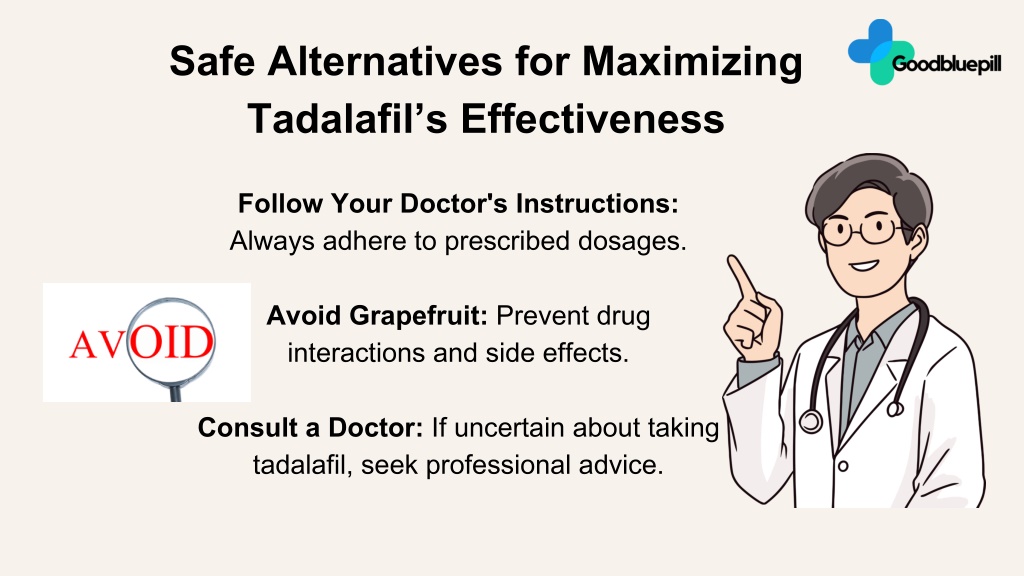 Safe Alternatives for Maximizing Tadalafil’s Effectiveness

Goodbluepill

Follow Your Doctor's Instructions: Always adhere to prescribed dosages.

AVOID

Avoid Grapefruit: Prevent drug interactions and side effects.

Consult a Doctor: If uncertain about taking tadalafil, seek professional advice.